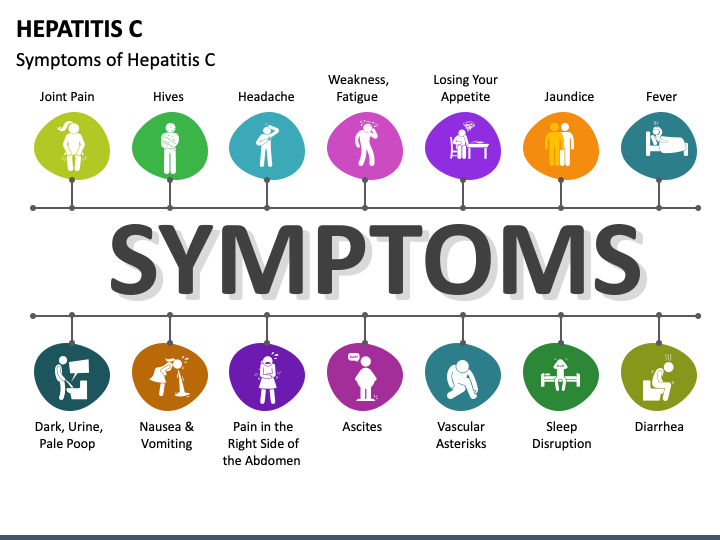 HEPATITIS C

Symptoms of Hepatitis C

Joint Pain

Hives

Headache

Weakness, Fatigue

Losing Your Appetite

Jaundice

Fever

SYMPTOMS

Dark, Urine, Pale Poop

Nausea & Vomiting

Pain in the Right Side of the Abdomen

Ascites

Vascular Asterisks

Sleep Disruption

Diarrhea